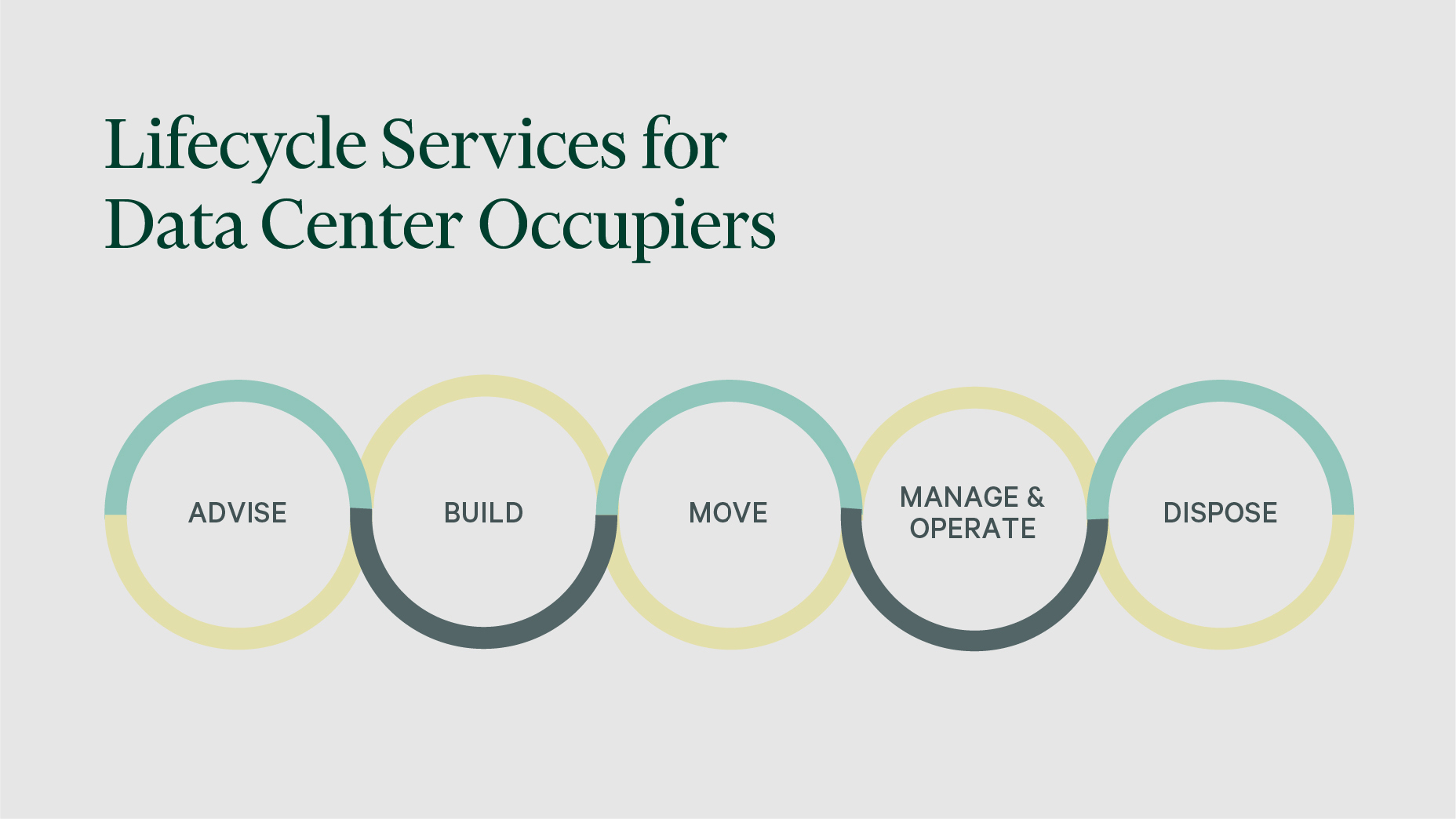 Lifecycle Services for Data Center Occupiers

ADVISE

BUILD

MOVE

MANAGE & OPERATE

DISPOSE